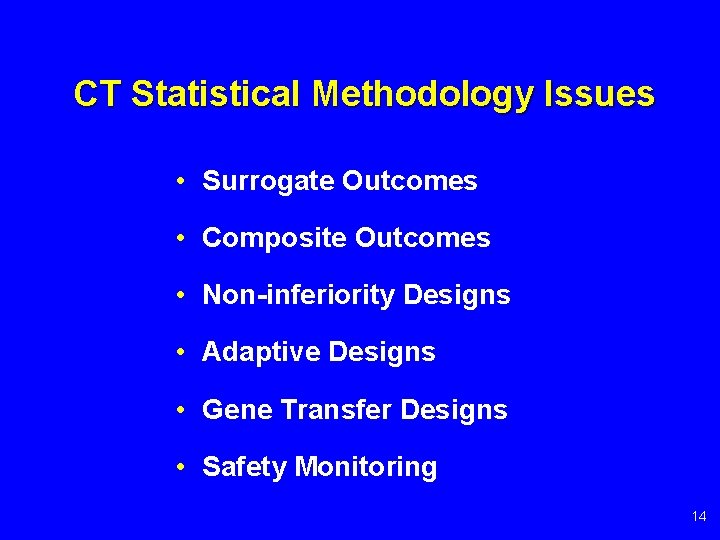 CT Statistical Methodology Issues

• Surrogate Outcomes
• Composite Outcomes
• Non-inferiority Designs
• Adaptive Designs
• Gene Transfer Designs
• Safety Monitoring

14